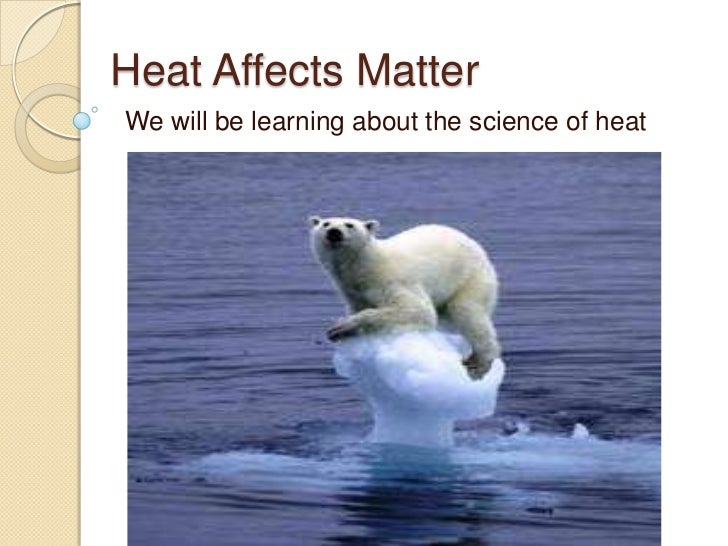 Heat Affects Matter

We will be learning about the science of heat